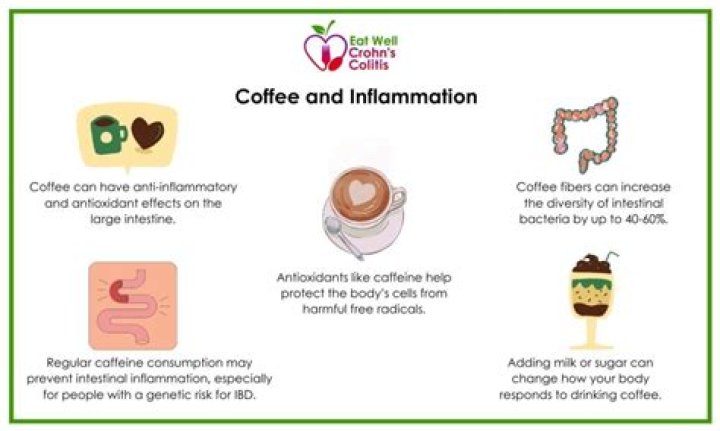 Eat Well Crohn's Colitis

Coffee and Inflammation

Coffee can have anti-inflammatory and antioxidant effects on the large intestine.

Regular caffeine consumption may prevent intestinal inflammation, especially for people with a genetic risk for IBD.

Antioxidants like caffeine help protect the body's cells from harmful free radicals.

Coffee fibers can increase the diversity of intestinal bacteria by up to 40-60%.

Adding milk or sugar can change how your body responds to drinking coffee.